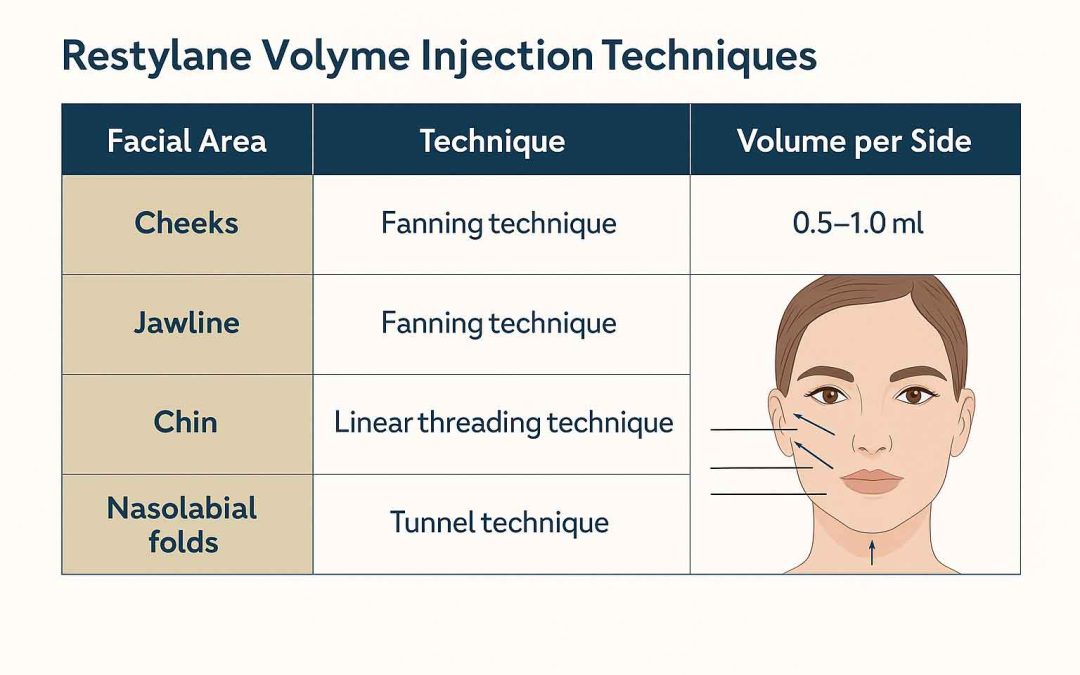 Restylane Volyme Injection Techniques

| Facial Area | Technique | Volume per Side |
|---|---|---|
| Cheeks | Fanning technique | 0.5–1.0 ml |
| Jawline | Fanning technique | |
| Chin | Linear threading technique | |
| Nasolabial folds | Tunnel technique | |